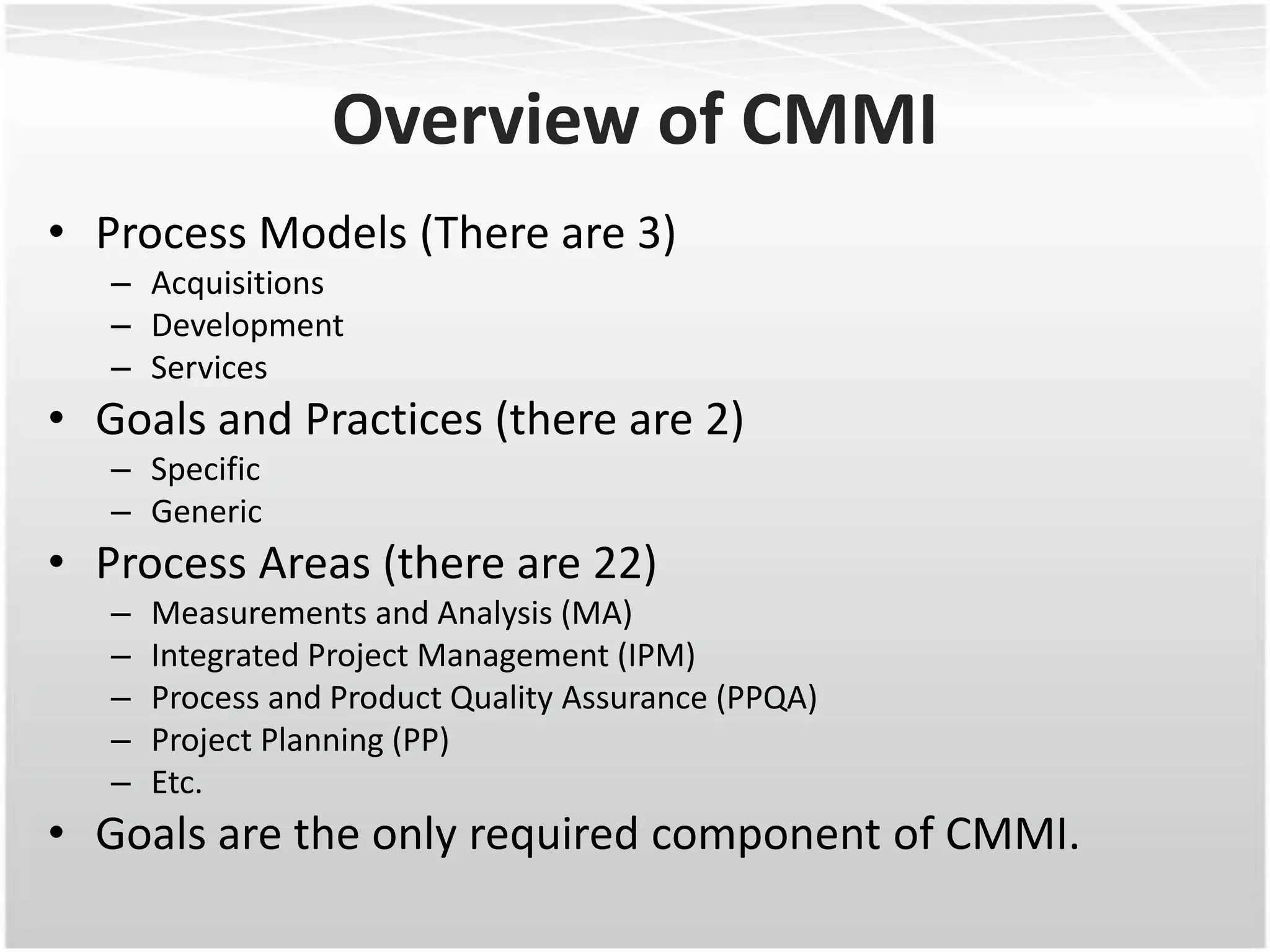 Overview of CMMI

• Process Models (There are 3)
  – Acquisitions
  – Development
  – Services
• Goals and Practices (there are 2)
  – Specific
  – Generic
• Process Areas (there are 22)
  – Measurements and Analysis (MA)
  – Integrated Project Management (IPM)
  – Process and Product Quality Assurance (PPQA)
  – Project Planning (PP)
  – Etc.
• Goals are the only required component of CMMI.